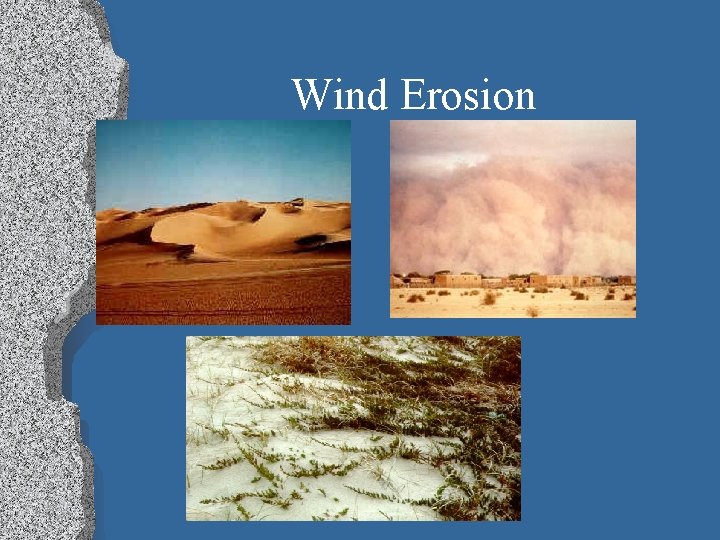 Wind Erosion